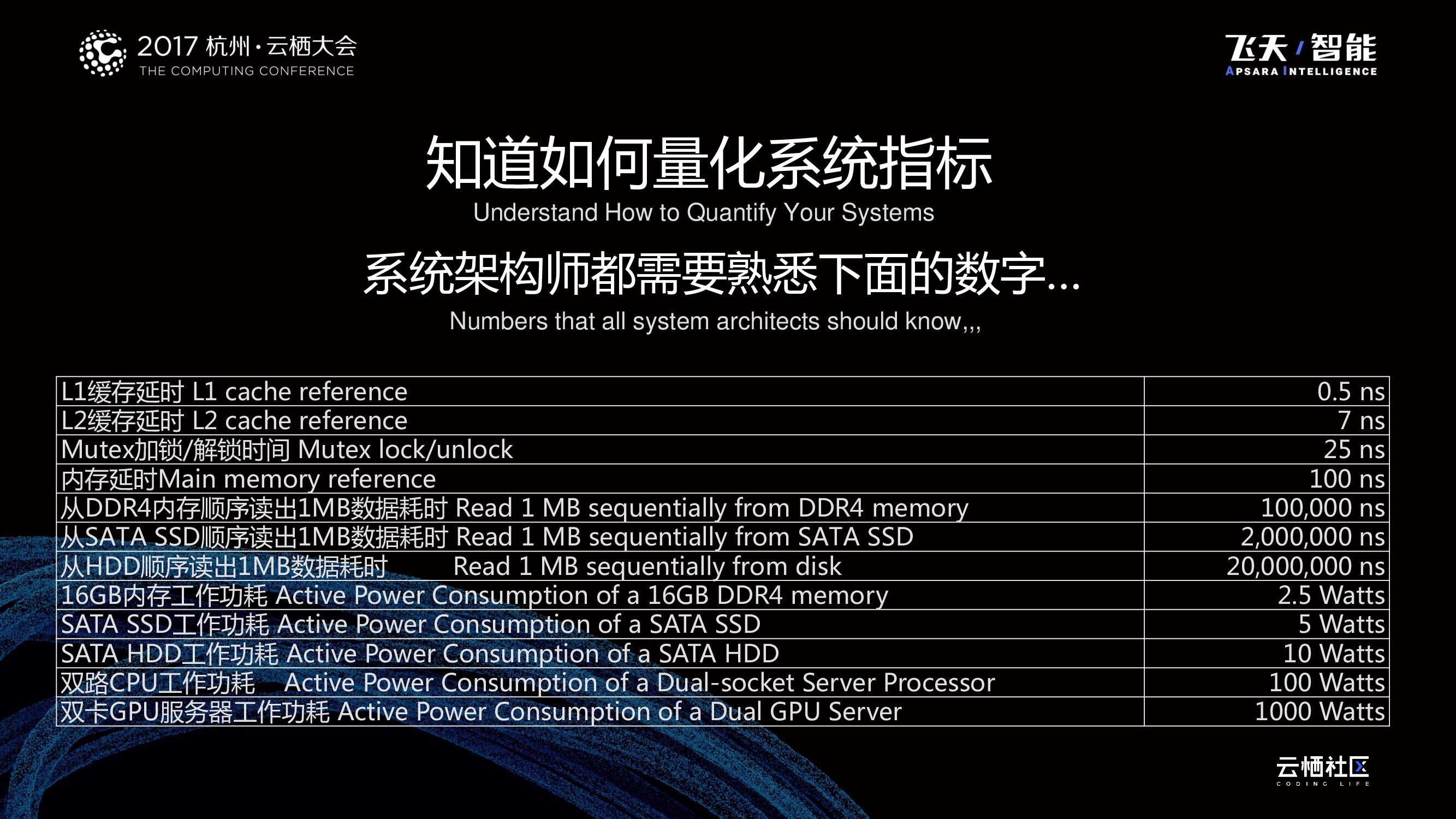 2017 杭州·云栖大会
THE COMPUTING CONFERENCE

飞天 / 智能
APSARA INTELLIGENCE

知道如何量化系统指标
Understand How to Quantify Your Systems

系统架构师都需要熟悉下面的数字...
Numbers that all system architects should know,,,

| | |
|---|---|
| L1缓存延时 L1 cache reference | 0.5 ns |
| L2缓存延时 L2 cache reference | 7 ns |
| Mutex加锁/解锁时间 Mutex lock/unlock | 25 ns |
| 内存延时Main memory reference | 100 ns |
| 从DDR4内存顺序读出1MB数据耗时 Read 1 MB sequentially from DDR4 memory | 100,000 ns |
| 从SATA SSD顺序读出1MB数据耗时 Read 1 MB sequentially from SATA SSD | 2,000,000 ns |
| 从HDD顺序读出1MB数据耗时 Read 1 MB sequentially from disk | 20,000,000 ns |
| 16GB内存工作功耗 Active Power Consumption of a 16GB DDR4 memory | 2.5 Watts |
| SATA SSD工作功耗 Active Power Consumption of a SATA SSD | 5 Watts |
| SATA HDD工作功耗 Active Power Consumption of a SATA HDD | 10 Watts |
| 双路CPU工作功耗 Active Power Consumption of a Dual-socket Server Processor | 100 Watts |
| 双卡GPU服务器工作功耗 Active Power Consumption of a Dual GPU Server | 1000 Watts |

云栖社区
CODING LIFE